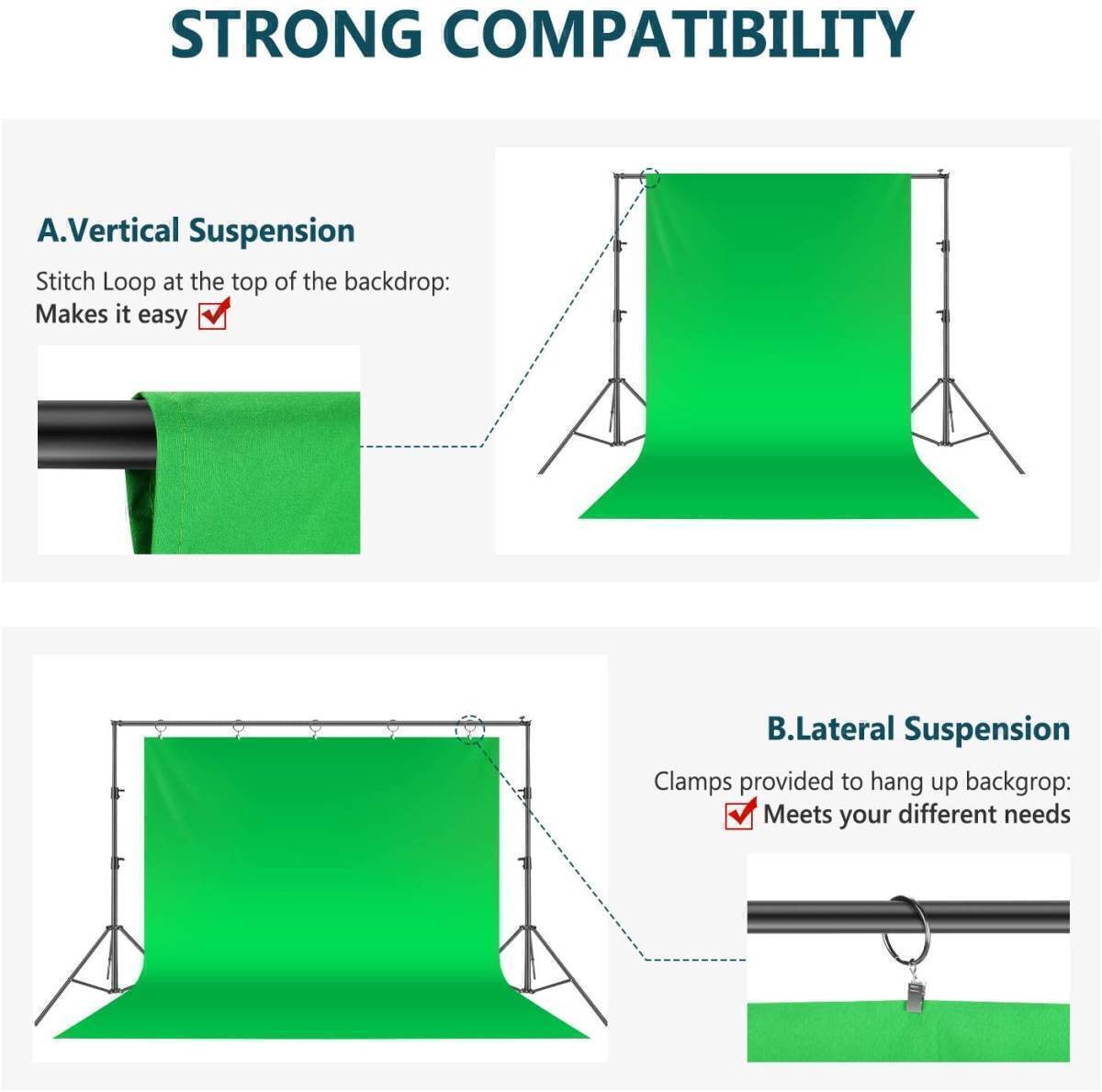 STRONG COMPATIBILITY

A.Vertical Suspension

Stitch Loop at the top of the backdrop:
Makes it easy

B.Lateral Suspension

Clamps provided to hang up backgrop:
Meets your different needs